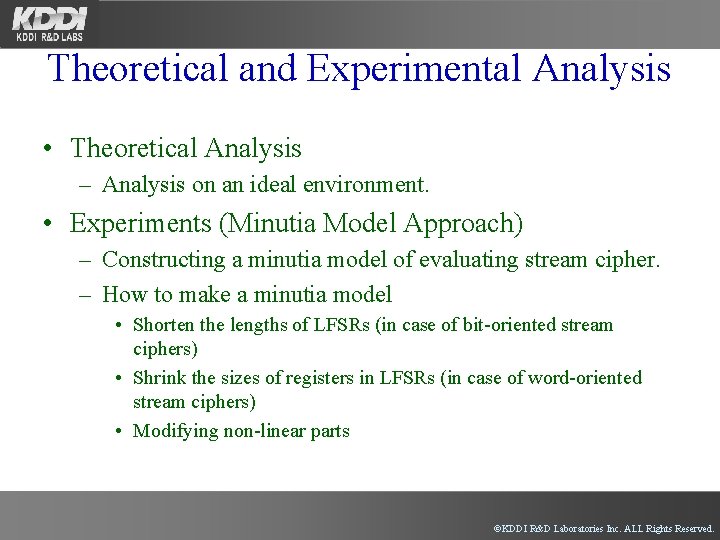 KDDI
KDDI R&D LABS

Theoretical and Experimental Analysis

• Theoretical Analysis
– Analysis on an ideal environment.
• Experiments (Minutia Model Approach)
– Constructing a minutia model of evaluating stream cipher.
– How to make a minutia model
• Shorten the lengths of LFSRs (in case of bit-oriented stream ciphers)
• Shrink the sizes of registers in LFSRs (in case of word-oriented stream ciphers)
• Modifying non-linear parts

©KDDI R&D Laboratories Inc. ALL Rights Reserved.